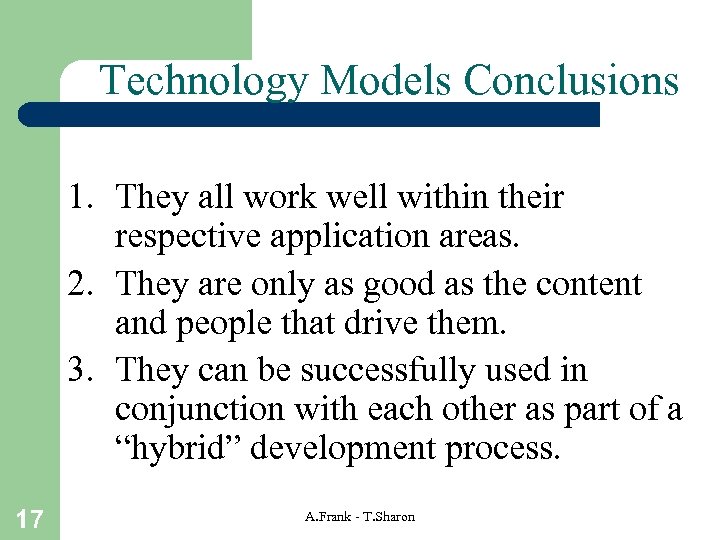 Technology Models Conclusions

1. They all work well within their respective application areas.
2. They are only as good as the content and people that drive them.
3. They can be successfully used in conjunction with each other as part of a “hybrid” development process.

17

A.Frank - T.Sharon